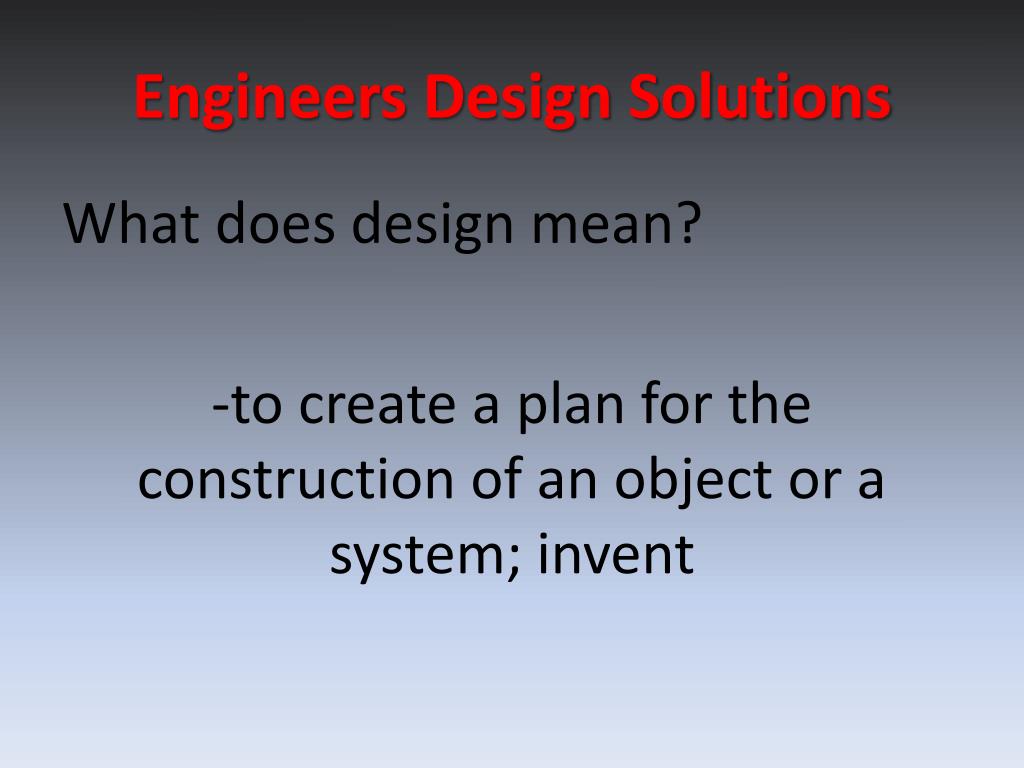 Engineers Design Solutions

What does design mean?

-to create a plan for the construction of an object or a system; invent